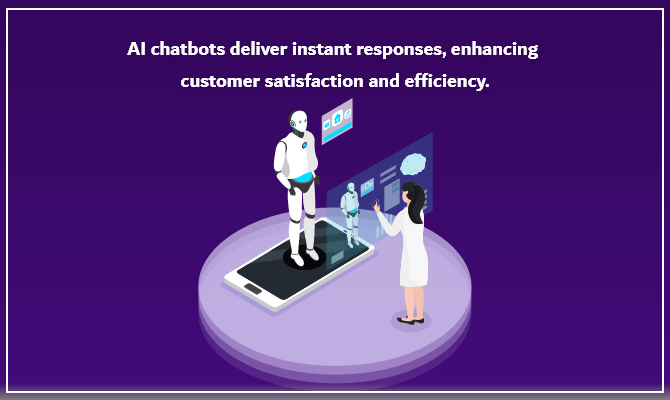 AI chatbots deliver instant responses, enhancing customer satisfaction and efficiency.